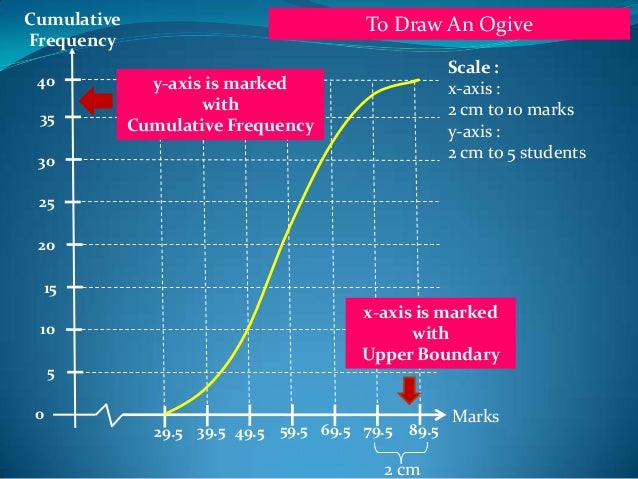 To Draw An Ogive

Cumulative Frequency

y-axis is marked with Cumulative Frequency

Scale :
x-axis :
2 cm to 10 marks
y-axis :
2 cm to 5 students

40
35
30
25
20
15
10
5
0

x-axis is marked with Upper Boundary

Marks

29.5 39.5 49.5 59.5 69.5 79.5 89.5

2 cm